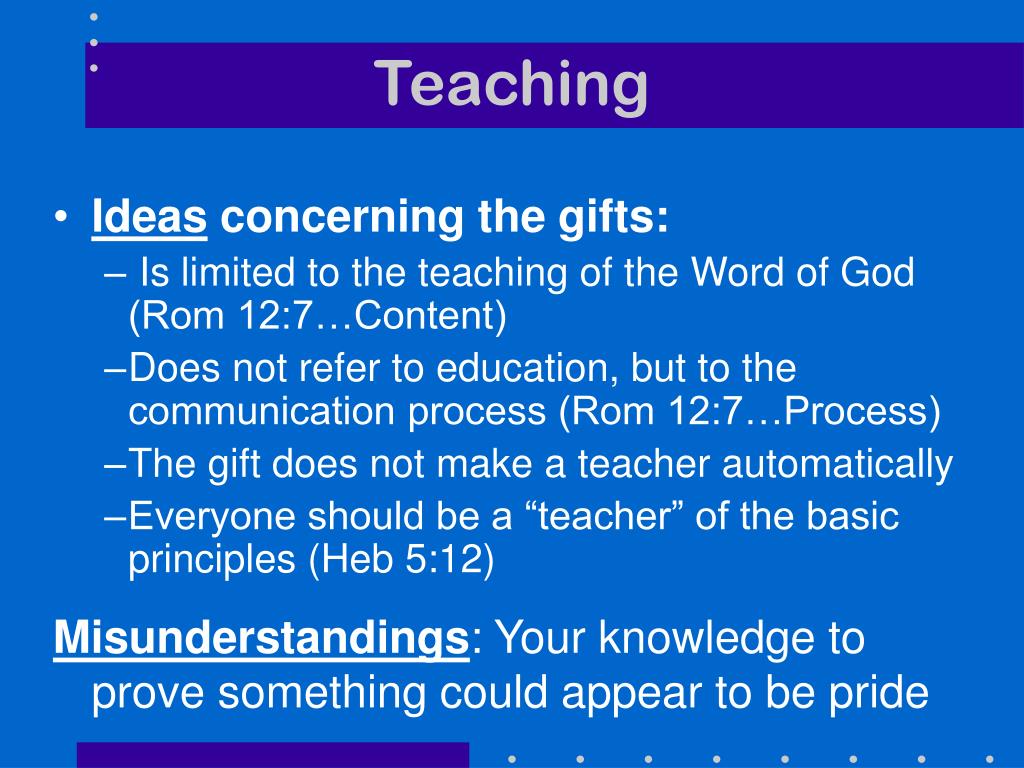 Teaching

• Ideas concerning the gifts:
– Is limited to the teaching of the Word of God (Rom 12:7…Content)
–Does not refer to education, but to the communication process (Rom 12:7…Process)
–The gift does not make a teacher automatically
–Everyone should be a “teacher” of the basic principles (Heb 5:12)

Misunderstandings: Your knowledge to prove something could appear to be pride